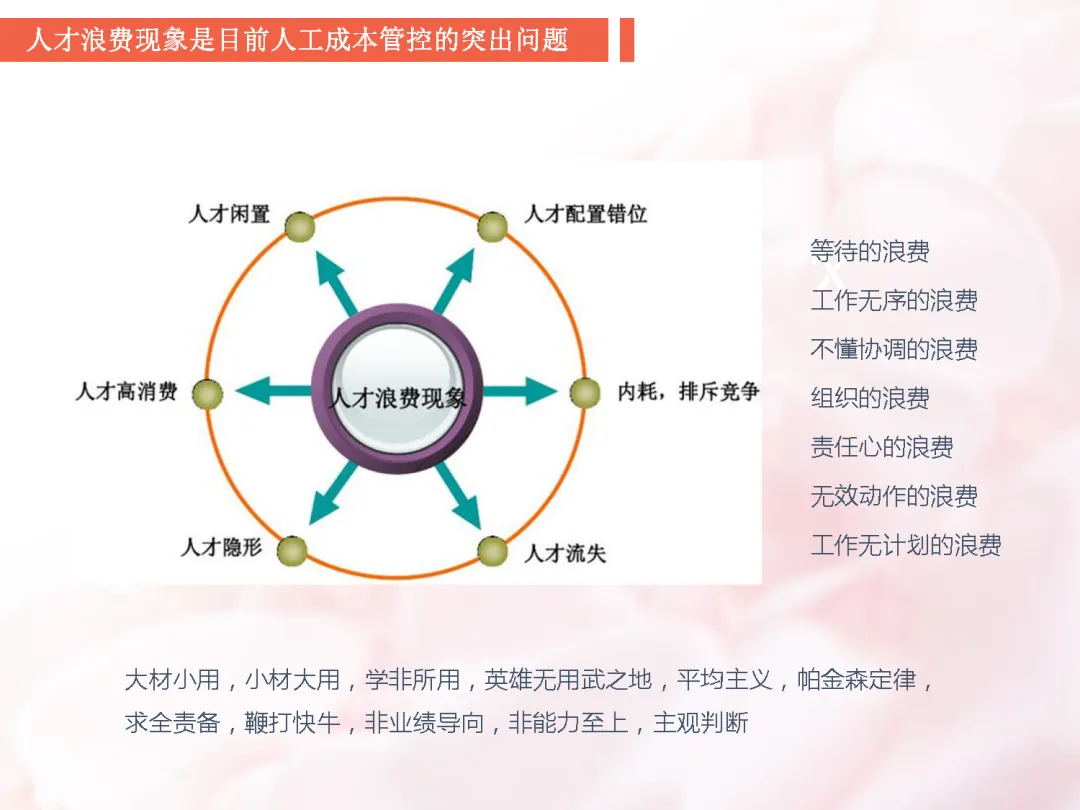 人才浪费现象是目前人工成本管控的突出问题

人才闲置

人才配置错位

人才高消费

人才浪费现象

内耗，排斥竞争

人才隐形

人才流失

等待的浪费

工作无序的浪费

不懂协调的浪费

组织的浪费

责任心的浪费

无效动作的浪费

工作无计划的浪费

大材小用，小材大用，学非所用，英雄无用武之地，平均主义，帕金森定律，求全责备，鞭打快牛，非业绩导向，非能力至上，主观判断